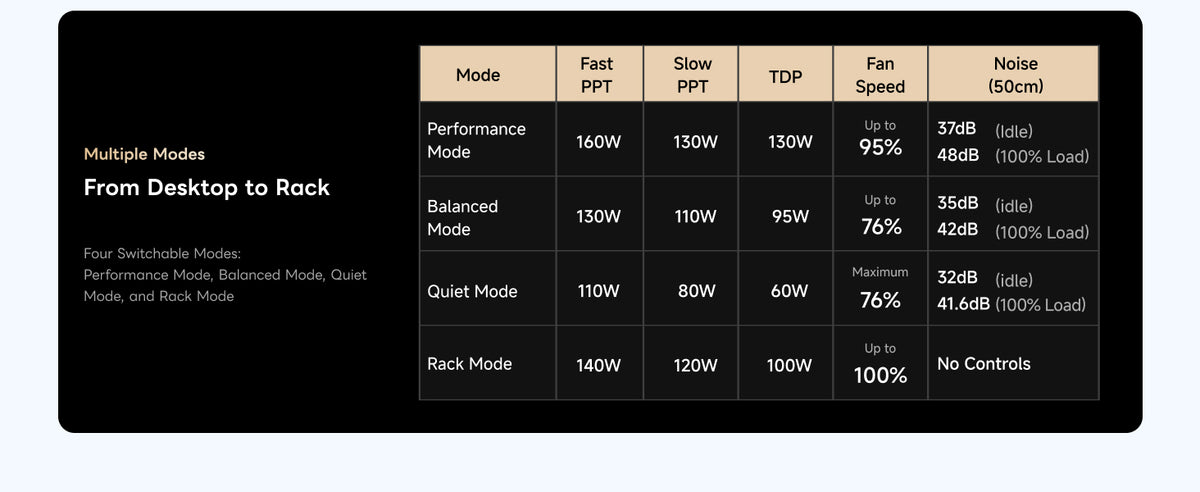 Multiple Modes

From Desktop to Rack

Four Switchable Modes:
Performance Mode, Balanced Mode, Quiet Mode, and Rack Mode

| Mode | Fast PPT | Slow PPT | TDP | Fan Speed | Noise (50cm) |
|---|---|---|---|---|---|
| Performance Mode | 160W | 130W | 130W | Up to 95% | 37dB (Idle) 48dB (100% Load) |
| Balanced Mode | 130W | 110W | 95W | Up to 76% | 35dB (idle) 42dB (100% Load) |
| Quiet Mode | 110W | 80W | 60W | Maximum 76% | 32dB (idle) 41.6dB (100% Load) |
| Rack Mode | 140W | 120W | 100W | Up to 100% | No Controls |